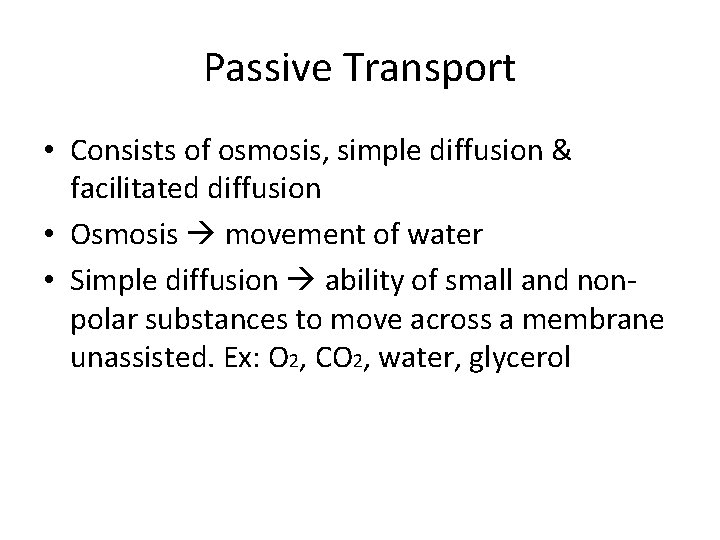 Passive Transport

• Consists of osmosis, simple diffusion & facilitated diffusion
• Osmosis → movement of water
• Simple diffusion → ability of small and non-polar substances to move across a membrane unassisted. Ex: $O_2$, $CO_2$, water, glycerol